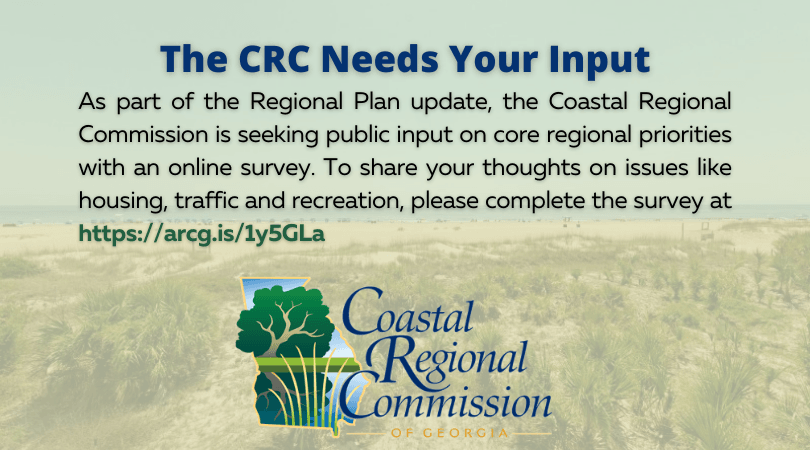 The CRC Needs Your Input

As part of the Regional Plan update, the Coastal Regional Commission is seeking public input on core regional priorities with an online survey. To share your thoughts on issues like housing, traffic and recreation, please complete the survey at https://arcg.is/1y5GLa

Coastal Regional Commission
OF GEORGIA